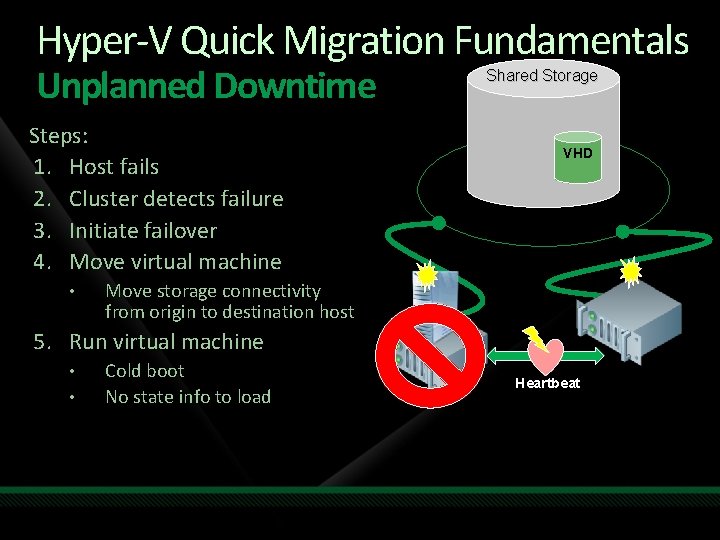 Hyper-V Quick Migration Fundamentals
Unplanned Downtime

Steps:
1. Host fails
2. Cluster detects failure
3. Initiate failover
4. Move virtual machine
• Move storage connectivity from origin to destination host
5. Run virtual machine
• Cold boot
• No state info to load

Shared Storage
VHD
Heartbeat